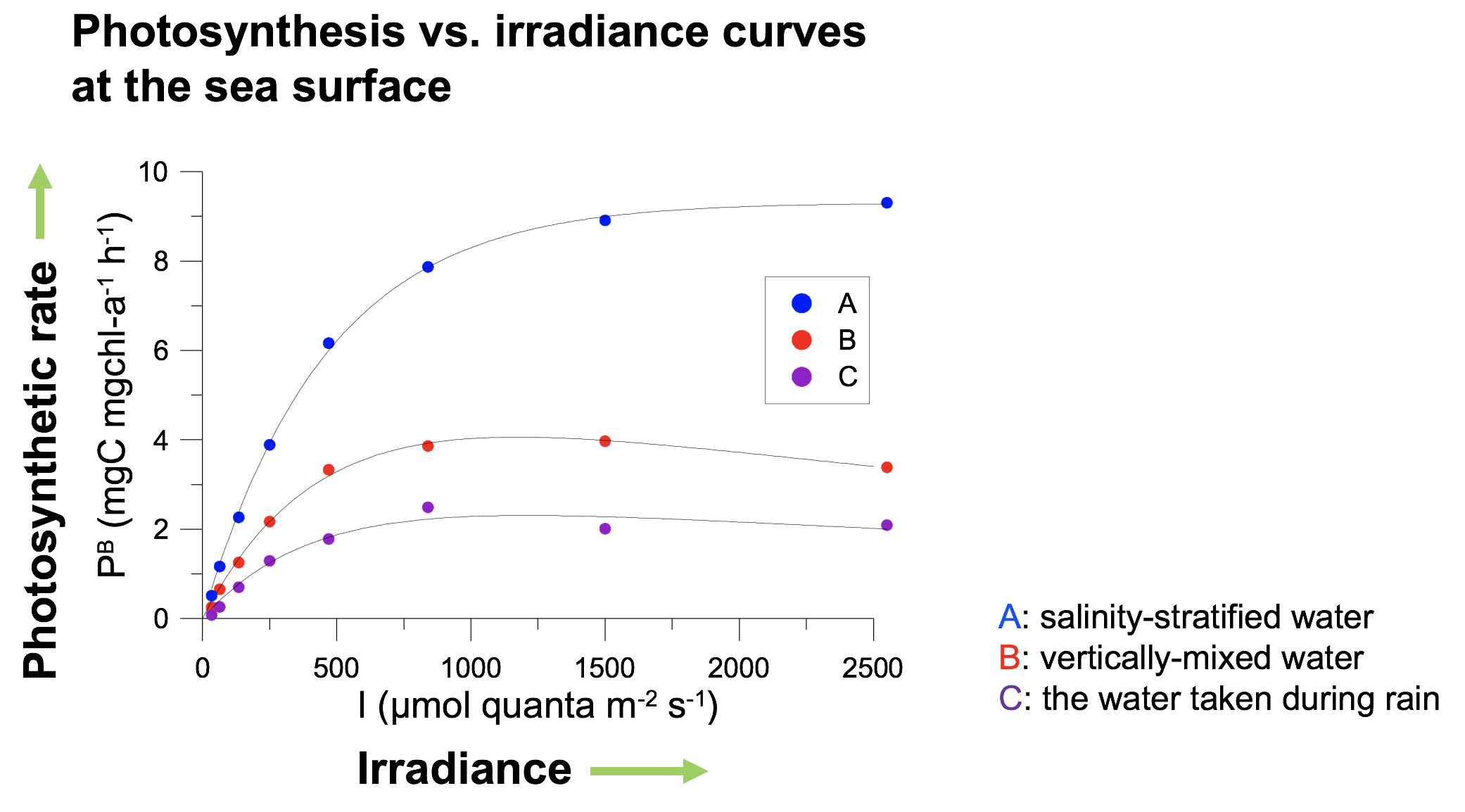 Photosynthesis vs. irradiance curves at the sea surface

Photosynthetic rate

$P^B$ (mgC mgchl-a$^{-1}$ h$^{-1}$)

10
8
6
4
2
0

A
B
C

0
500
1000
1500
2000
2500

I (μmol quanta m$^{-2}$ s$^{-1}$)

Irradiance

A: salinity-stratified water
B: vertically-mixed water
C: the water taken during rain